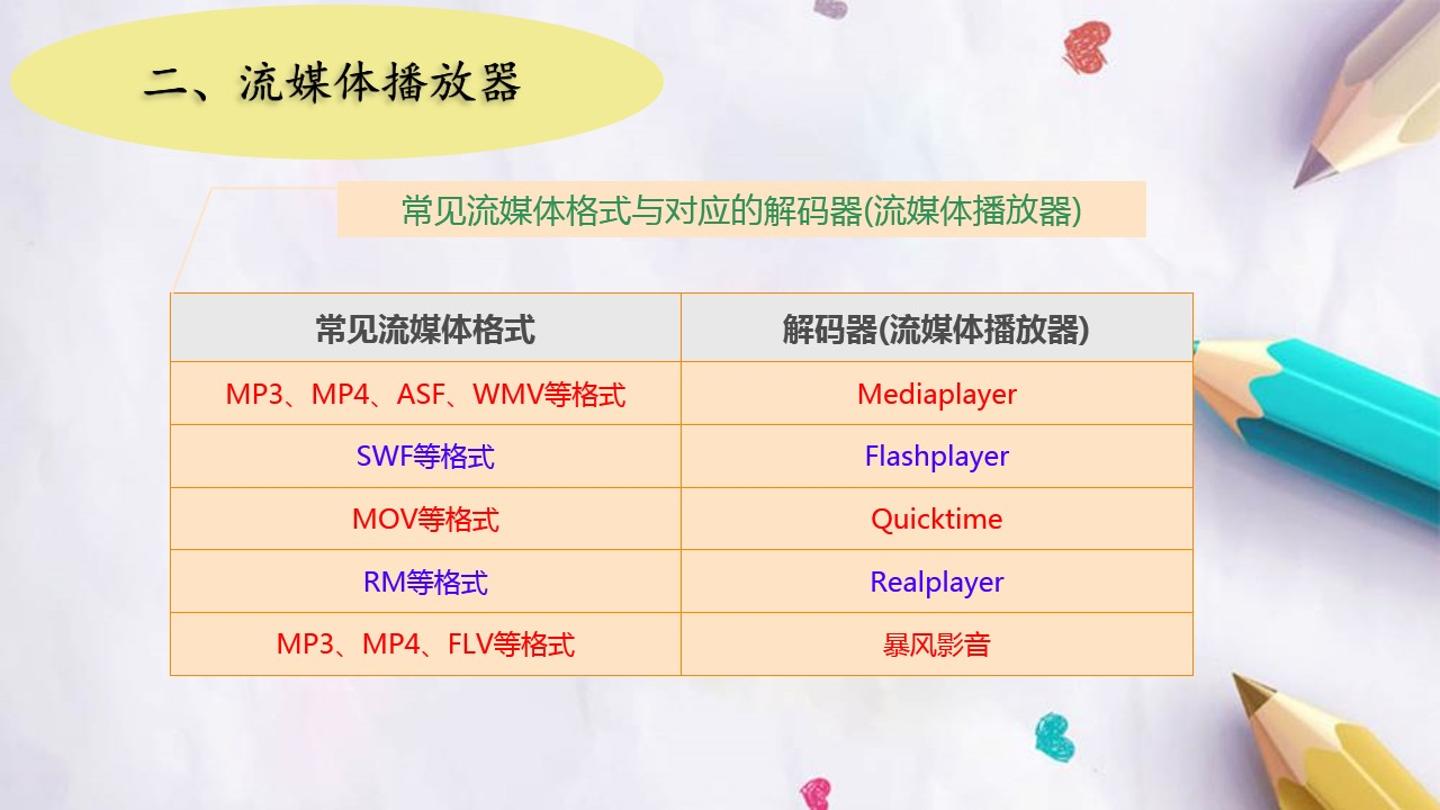 二、流媒体播放器

常见流媒体格式与对应的解码器(流媒体播放器)

| 常见流媒体格式 | 解码器(流媒体播放器) |
|---|---|
| MP3、MP4、ASF、WMV等格式 | Mediaplayer |
| SWF等格式 | Flashplayer |
| MOV等格式 | Quicktime |
| RM等格式 | Realplayer |
| MP3、MP4、FLV等格式 | 暴风影音 |